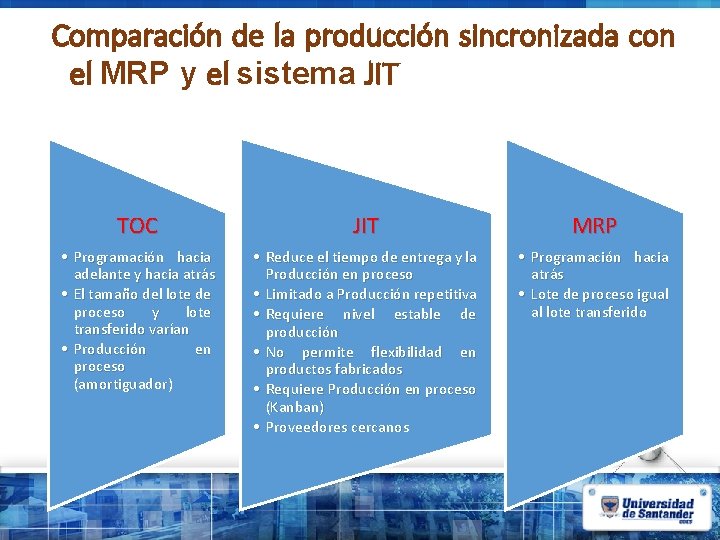 Comparación de la producción sincronizada con el MRP y el sistema JIT

TOC

• Programación hacia adelante y hacia atrás
• El tamaño del lote de proceso y lote transferido varían
• Producción en proceso (amortiguador)

JIT

• Reduce el tiempo de entrega y la Producción en proceso
• Limitado a Producción repetitiva
• Requiere nivel estable de producción
• No permite flexibilidad en productos fabricados
• Requiere Producción en proceso (Kanban)
• Proveedores cercanos

MRP

• Programación hacia atrás
• Lote de proceso igual al lote transferido

Universidad de Santander UDES